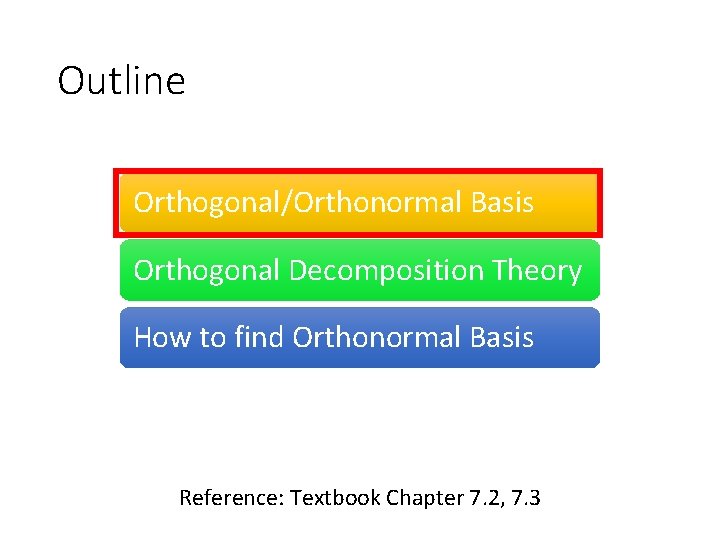 Outline

Orthogonal/Orthonormal Basis

Orthogonal Decomposition Theory

How to find Orthonormal Basis

Reference: Textbook Chapter 7.2, 7.3